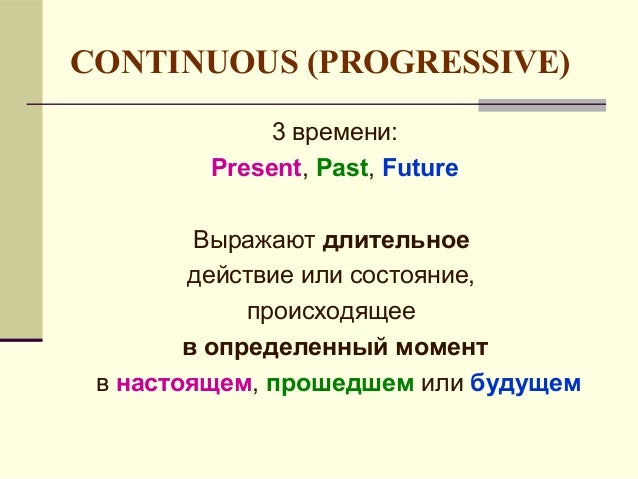 CONTINUOUS (PROGRESSIVE)

3 времени:
Present, Past, Future

Выражают длительное действие или состояние, происходящее в определенный момент в настоящем, прошедшем или будущем